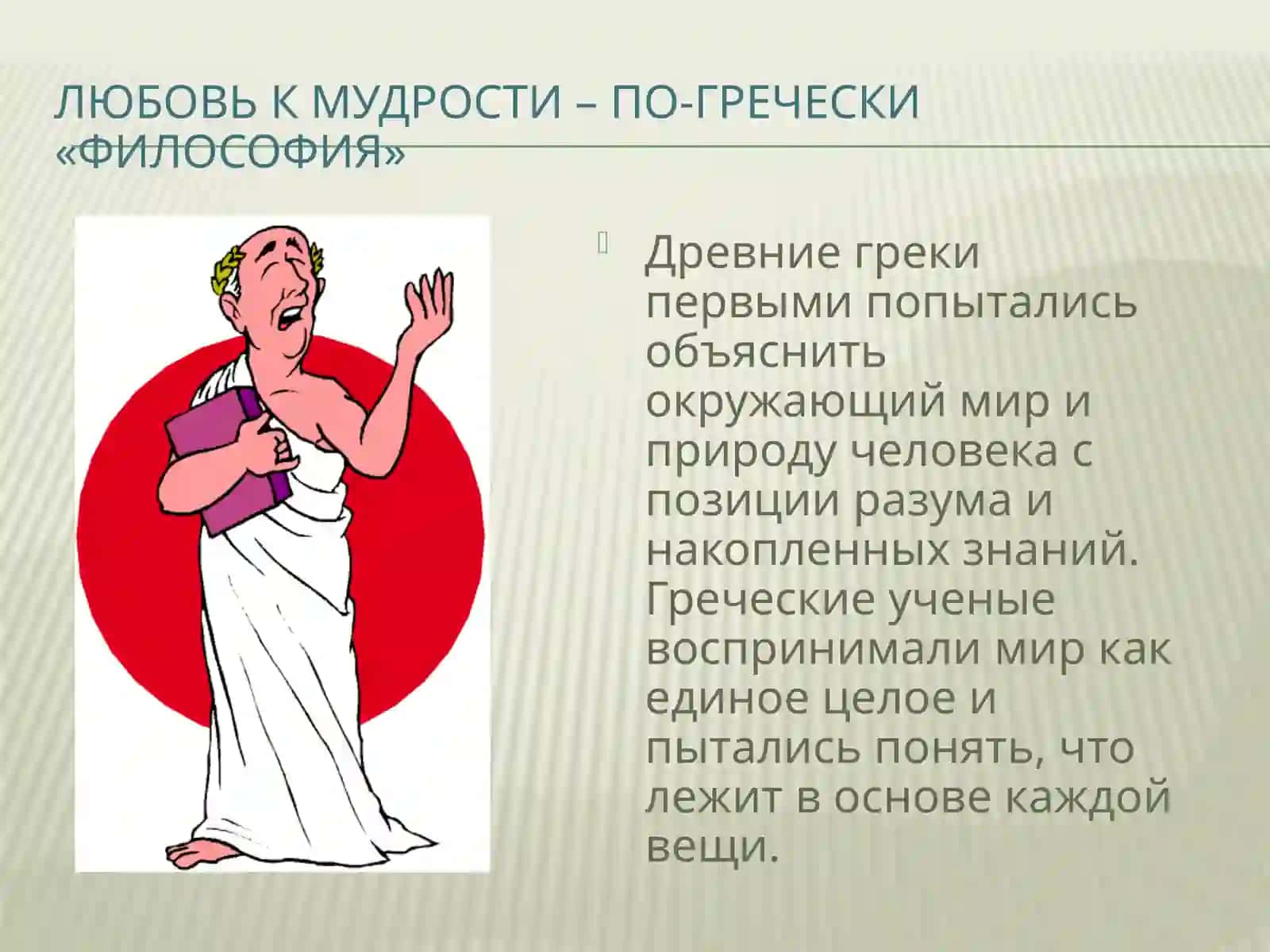 ЛЮБОВЬ К МУДРОСТИ – ПО-ГРЕЧЕСКИ «ФИЛОСОФИЯ»

Древние греки первыми попытались объяснить окружающий мир и природу человека с позиции разума и накопленных знаний. Греческие ученые воспринимали мир как единое целое и пытались понять, что лежит в основе каждой вещи.